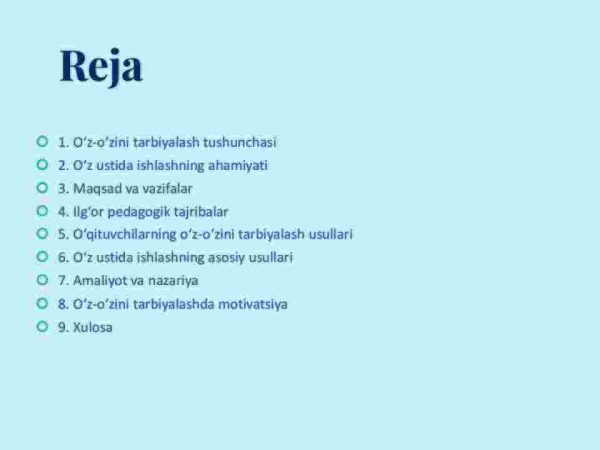 Reja

1. O‘z-o‘zini tarbiyalash tushunchasi
2. O‘z ustida ishlashning ahamiyati
3. Maqsad va vazifalar
4. Ilg‘or pedagogik tajribalar
5. O‘qituvchilarning o‘z-o‘zini tarbiyalash usullari
6. O‘z ustida ishlashning asosiy usullari
7. Amaliyot va nazariya
8. O‘z-o‘zini tarbiyalashda motivatsiya
9. Xulosa